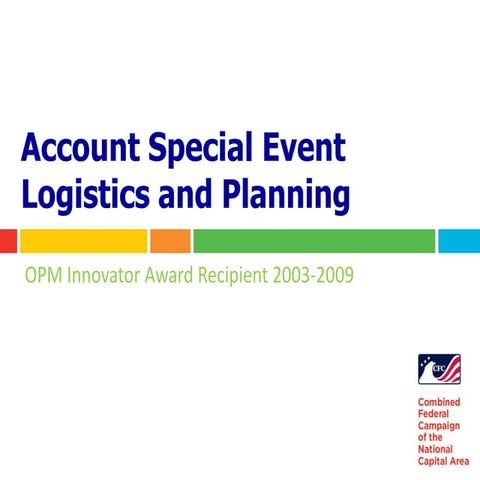 Account Special Event Logistics and Planning

OPM Innovator Award Recipient 2003-2009

CFC

Combined Federal Campaign of the National Capital Area